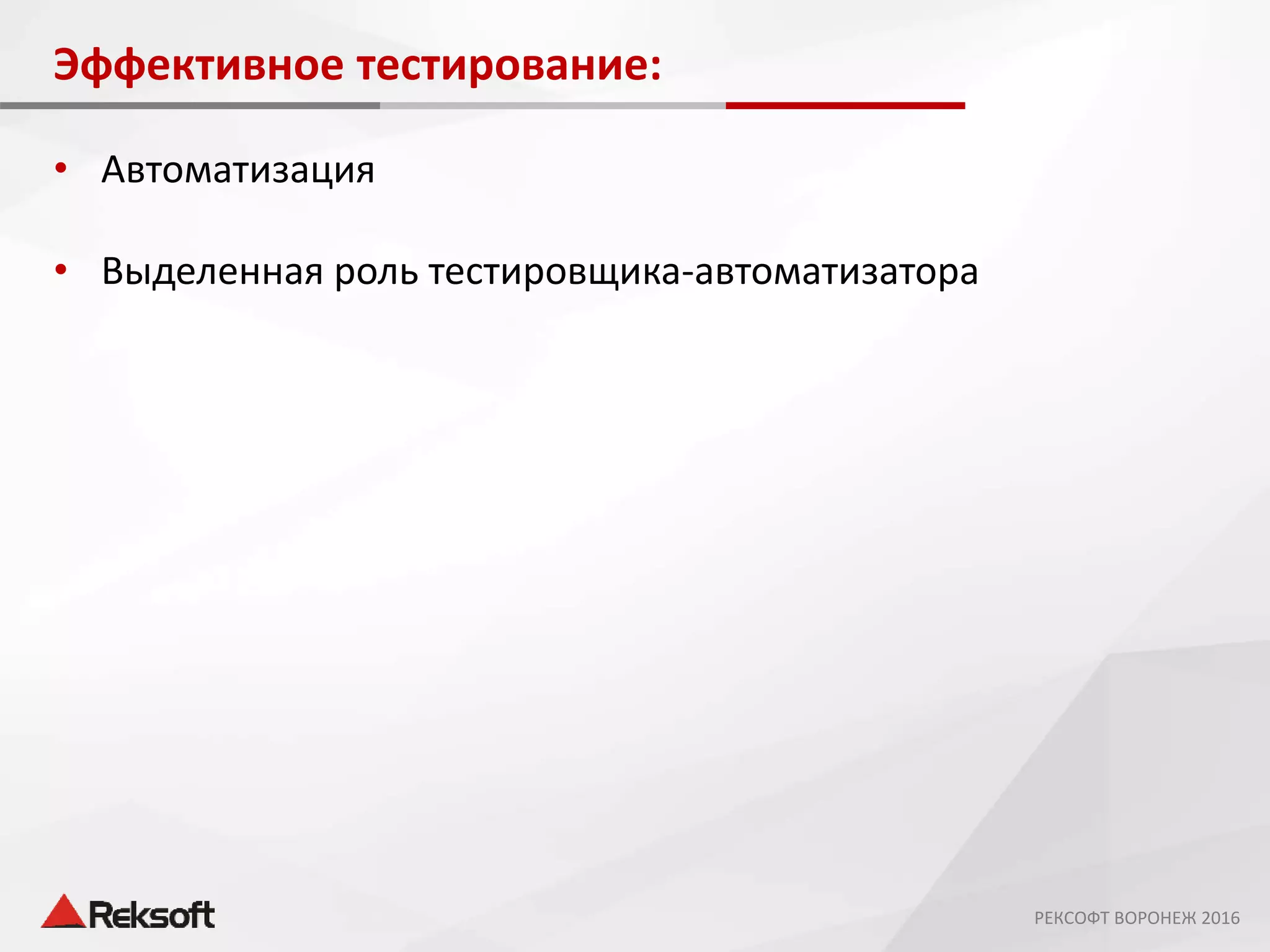 Эффективное тестирование:

• Автоматизация

• Выделенная роль тестировщика-автоматизатора

Reksoft

РЕКСОФТ ВОРОНЕЖ 2016